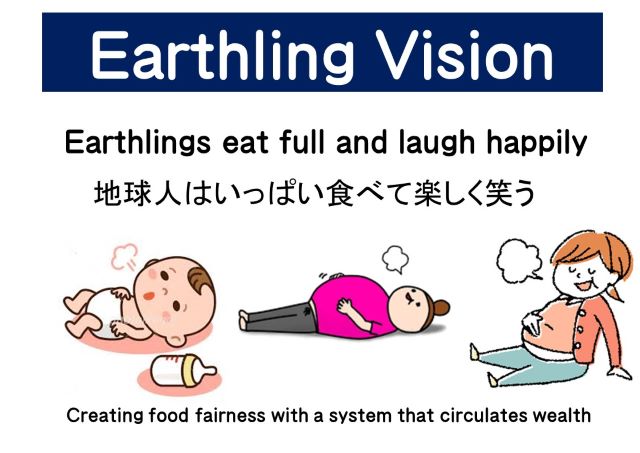 Earthling Vision

Earthlings eat full and laugh happily

地球人はいっぱい食べて楽しく笑う

Creating food fairness with a system that circulates wealth